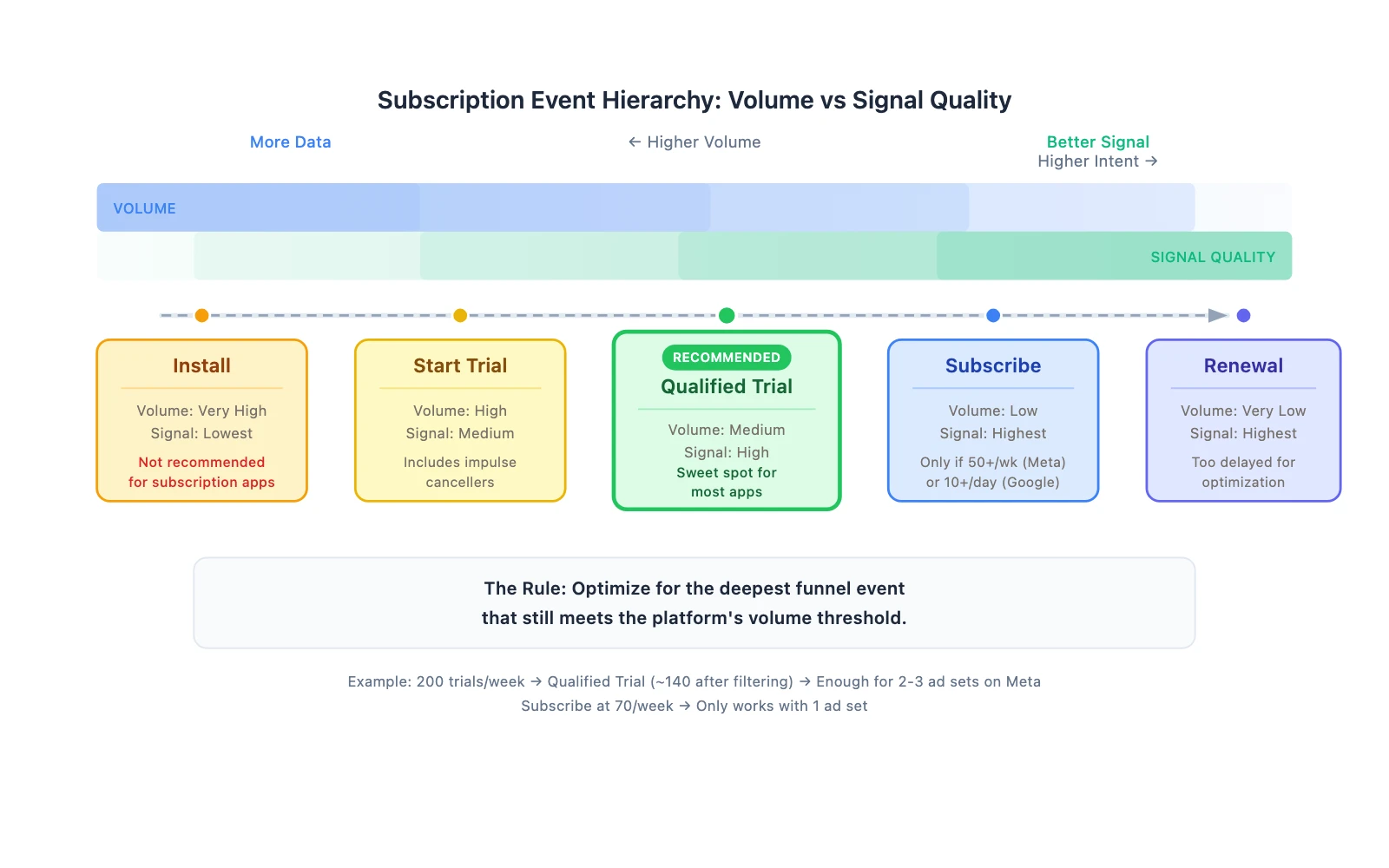 Subscription Event Hierarchy: Volume vs Signal Quality

More Data

← Higher Volume

Better Signal
Higher Intent →

VOLUME

SIGNAL QUALITY

Install

Volume: Very High
Signal: Lowest

Not recommended for subscription apps

Start Trial

Volume: High
Signal: Medium

Includes impulse cancellers

RECOMMENDED
Qualified Trial

Volume: Medium
Signal: High

Sweet spot for most apps

Subscribe

Volume: Low
Signal: Highest

Only if 50+/wk (Meta) or 10+/day (Google)

Renewal

Volume: Very Low
Signal: Highest

Too delayed for optimization

The Rule: Optimize for the deepest funnel event that still meets the platform's volume threshold.

Example: 200 trials/week → Qualified Trial (~140 after filtering) → Enough for 2-3 ad sets on Meta
Subscribe at 70/week → Only works with 1 ad set